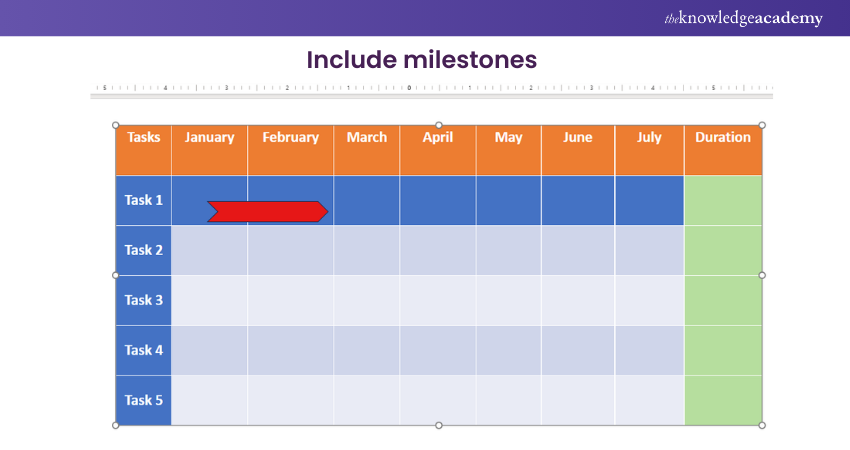 theknowledgeacademy

Include milestones

5 4 3 2 1 0 1 2 3 4 5

| Tasks | January | February | March | April | May | June | July | Duration |
|---|---|---|---|---|---|---|---|---|
| Task 1 | | | | | | | | |
| Task 2 | | | | | | | | |
| Task 3 | | | | | | | | |
| Task 4 | | | | | | | | |
| Task 5 | | | | | | | | |